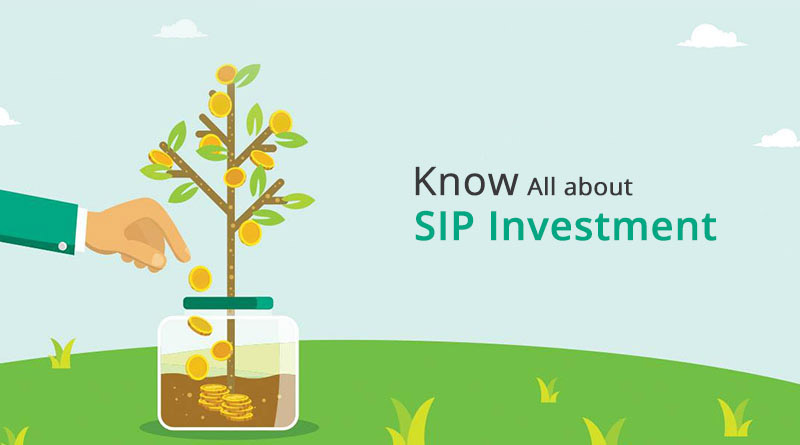 Know All about
SIP Investment